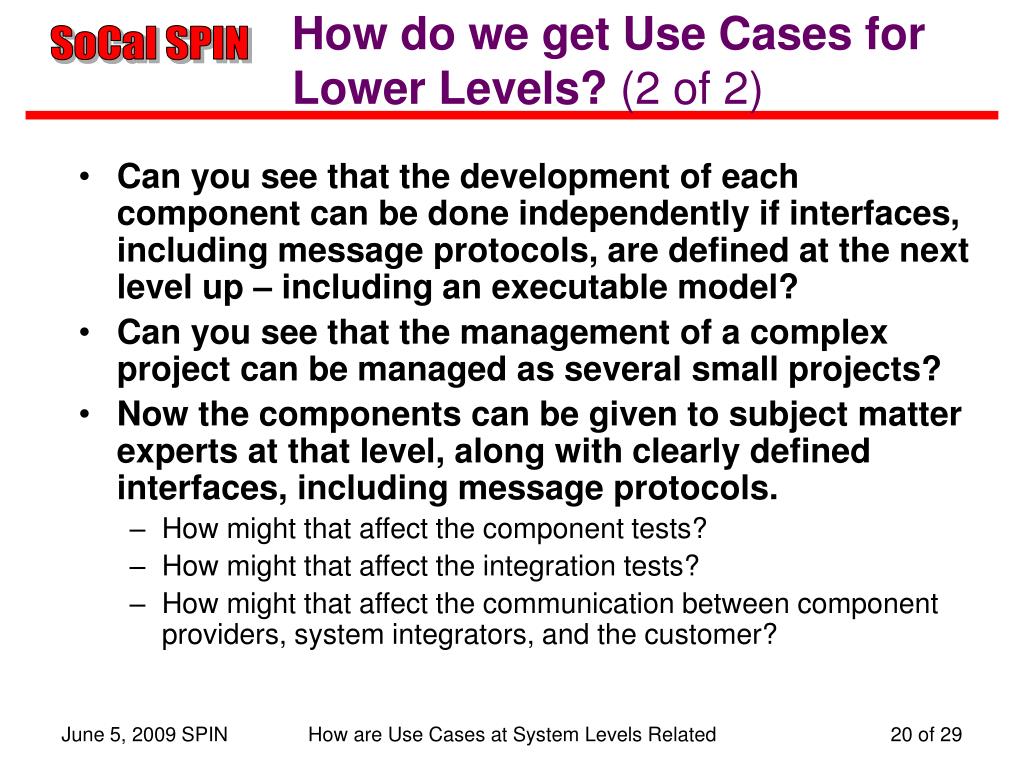 SoCal SPIN

How do we get Use Cases for Lower Levels? (2 of 2)

• Can you see that the development of each component can be done independently if interfaces, including message protocols, are defined at the next level up – including an executable model?
• Can you see that the management of a complex project can be managed as several small projects?
• Now the components can be given to subject matter experts at that level, along with clearly defined interfaces, including message protocols.
– How might that affect the component tests?
– How might that affect the integration tests?
– How might that affect the communication between component providers, system integrators, and the customer?

June 5, 2009 SPIN

How are Use Cases at System Levels Related

20 of 29